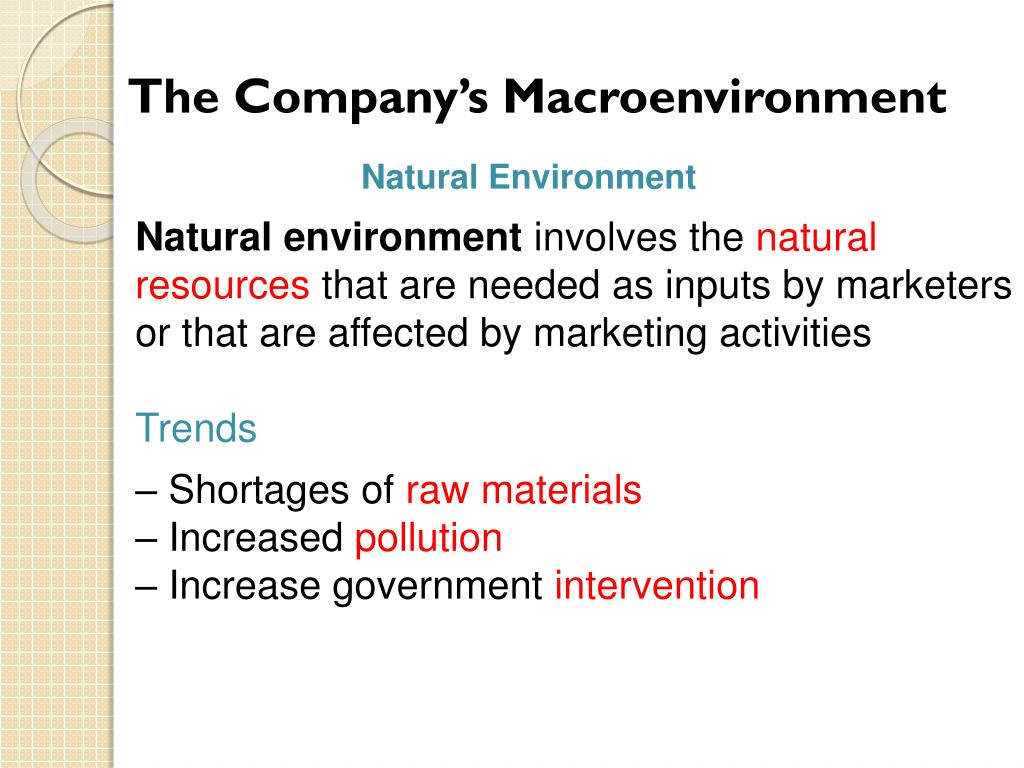 The Company's Macroenvironment

Natural Environment

Natural environment involves the natural resources that are needed as inputs by marketers or that are affected by marketing activities

Trends

– Shortages of raw materials
– Increased pollution
– Increase government intervention